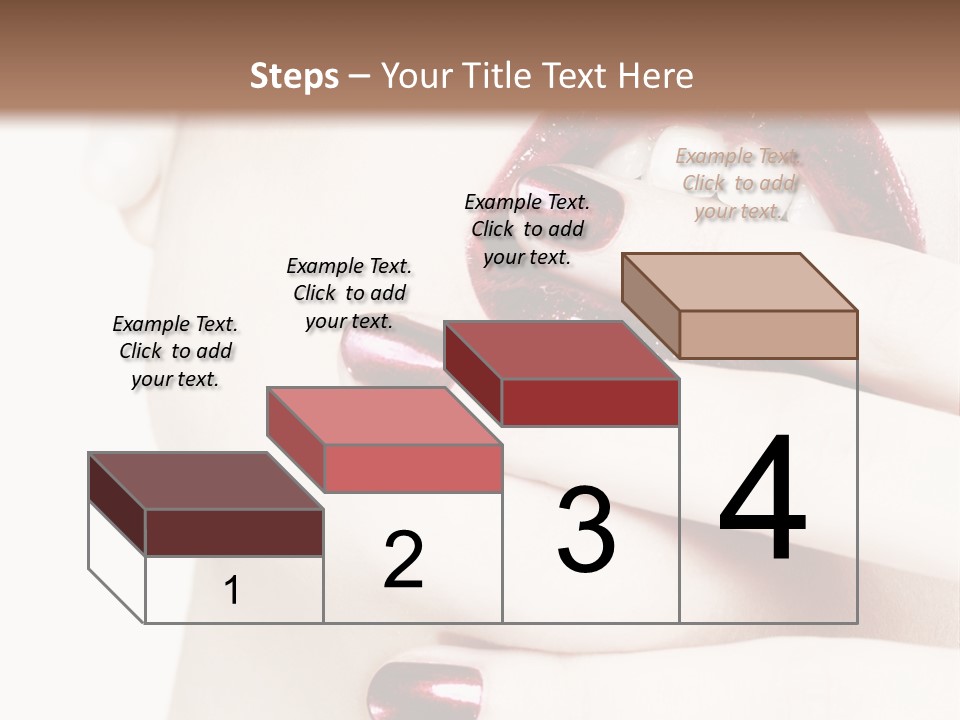 Steps – Your Title Text Here

Example Text. Click to add your text.

Example Text. Click to add your text.

Example Text. Click to add your text.

Example Text. Click to add your text.

1

2

3

4